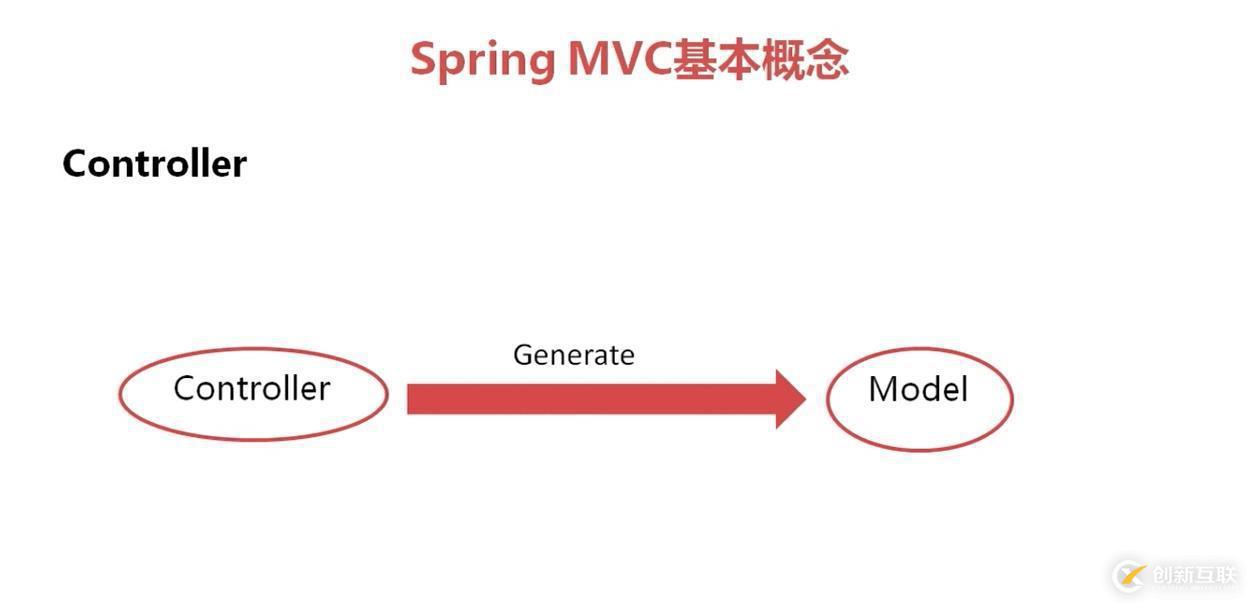 Spring MVC基本概念

Controller

Controller

Generate

Model

创新互联